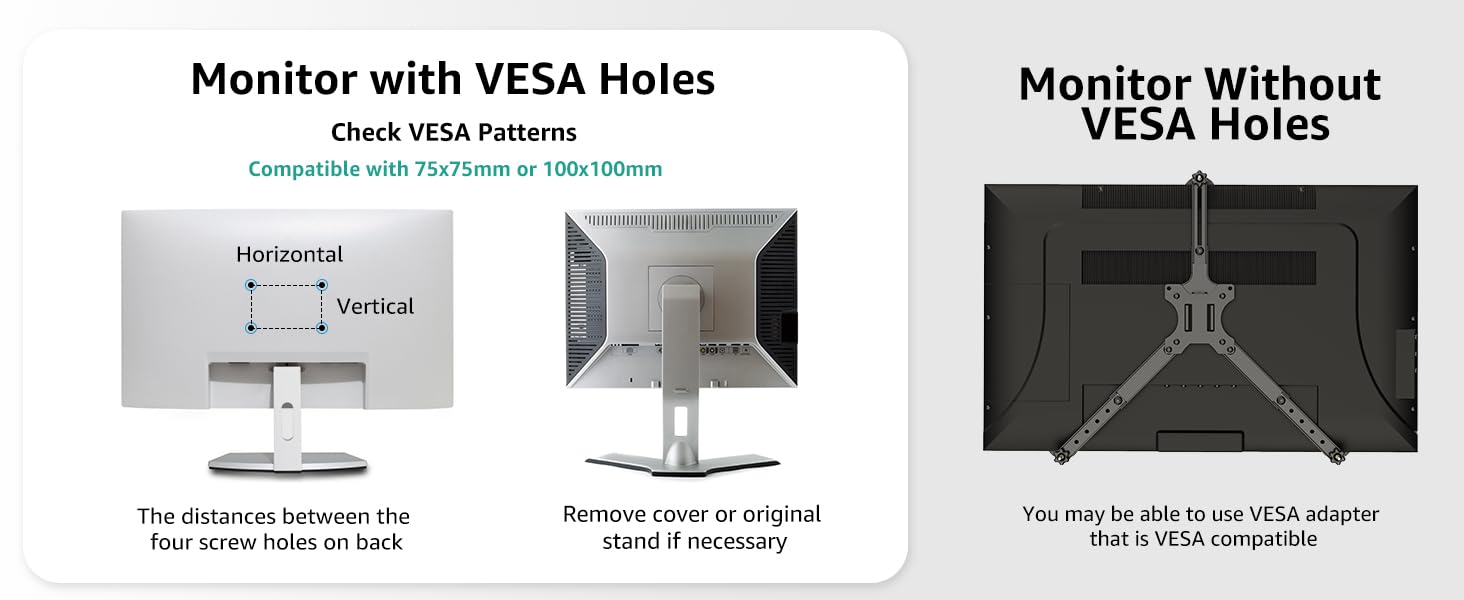 Monitor with VESA Holes

Check VESA Patterns

Compatible with 75x75mm or 100x100mm

Horizontal

Vertical

The distances between the four screw holes on back

Remove cover or original stand if necessary

Monitor Without VESA Holes

You may be able to use VESA adapter that is VESA compatible